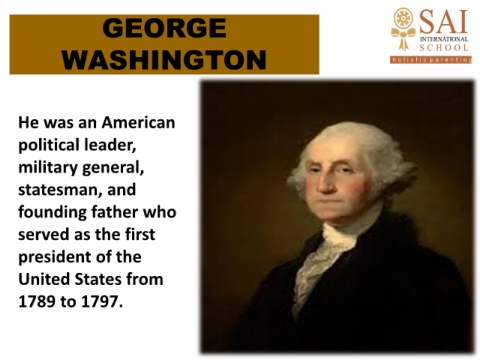 GEORGE WASHINGTON

SAI INTERNATIONAL SCHOOL
holistic parenting

He was an American political leader, military general, statesman, and founding father who served as the first president of the United States from 1789 to 1797.